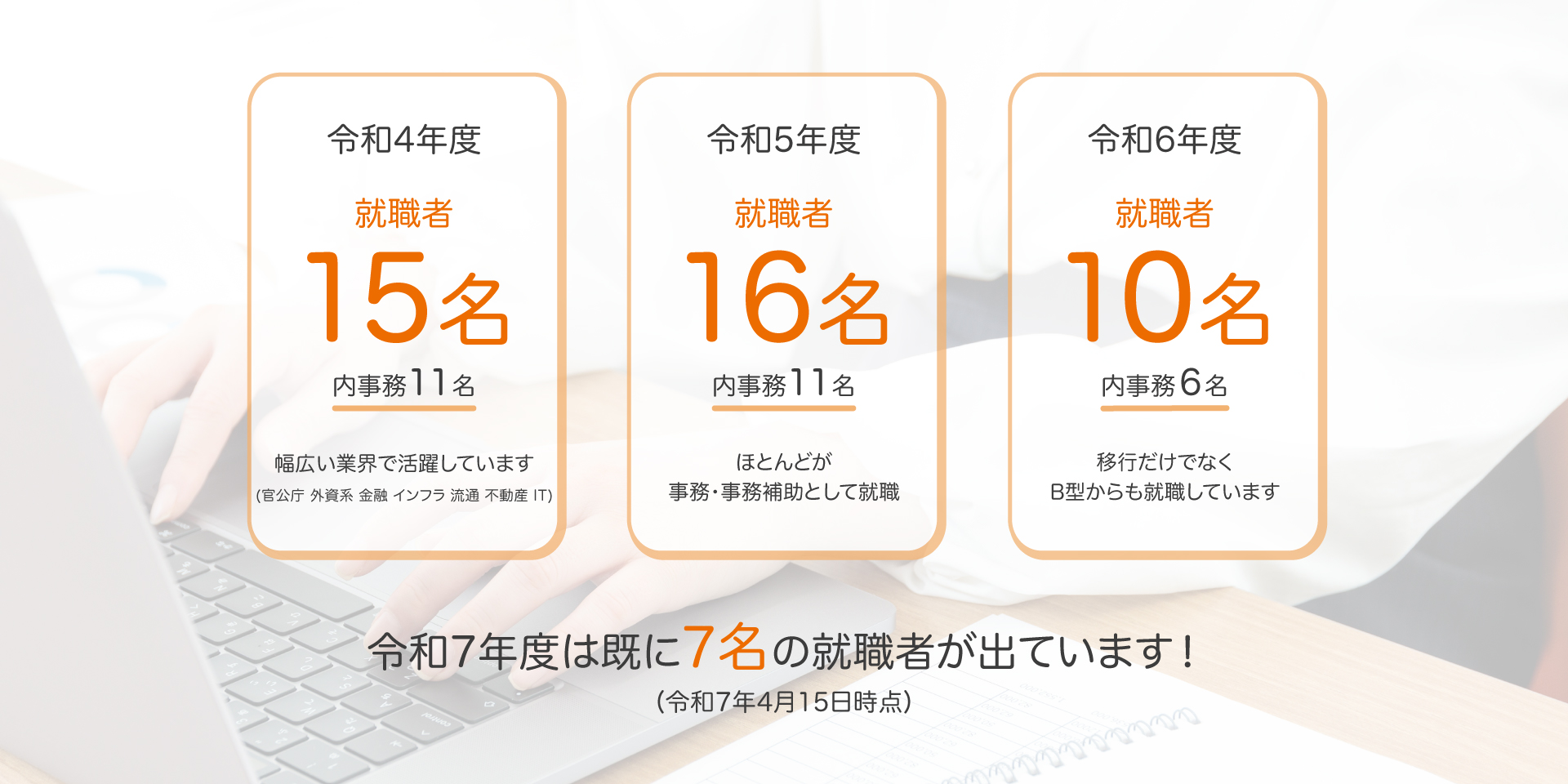 令和4年度

就職者

15名

内事務11名

幅広い業界で活躍しています

(官公庁 外資系 金融 インフラ 流通 不動産 IT)

令和5年度

就職者

16名

内事務11名

ほとんどが
事務・事務補助として就職

令和6年度

就職者

10名

内事務6名

移行だけでなく
B型からも就職しています

令和7年度は既に7名の就職者が出ています!

(令和7年4月15日時点)